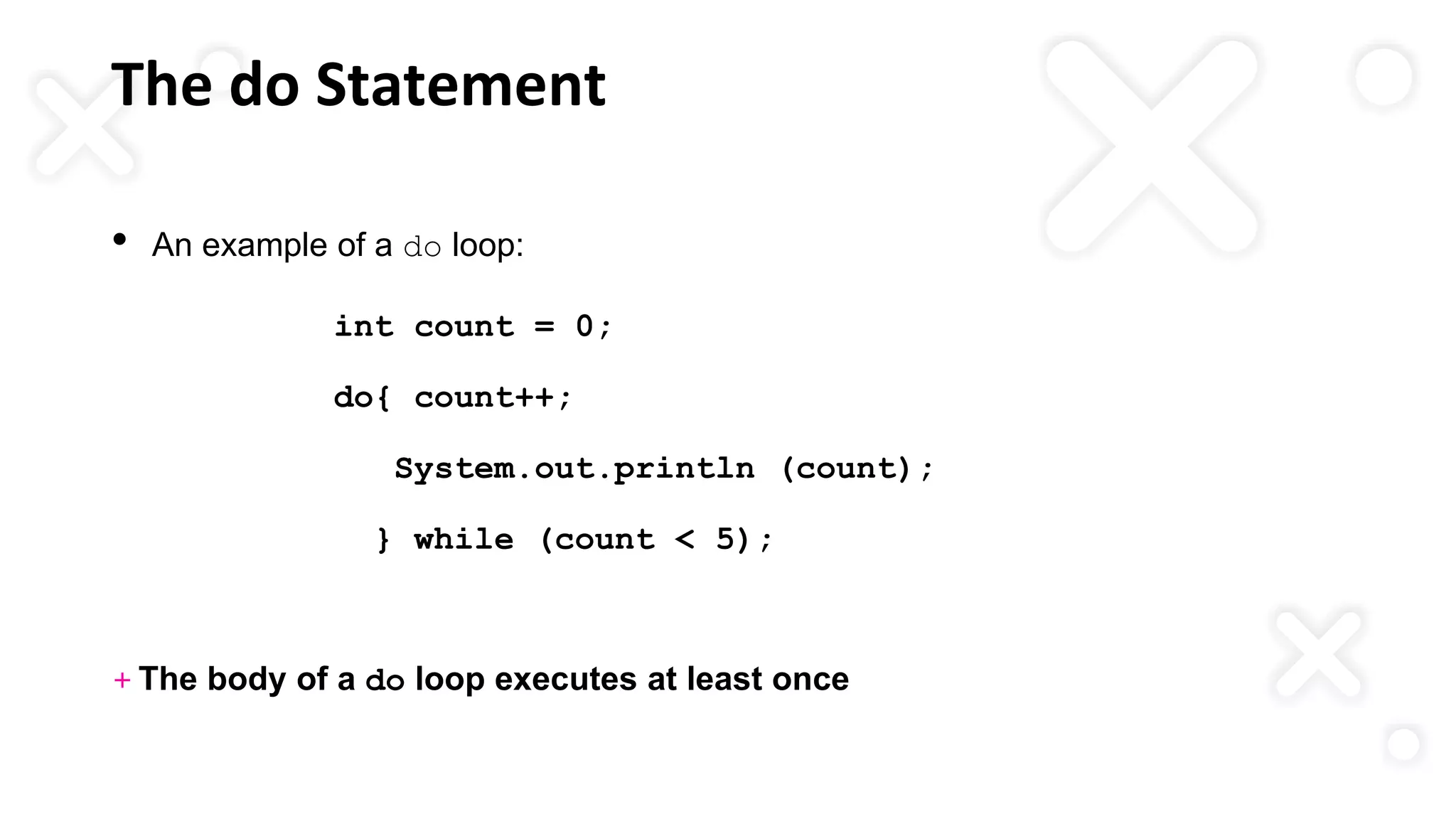 The do Statement

• An example of a do loop:

int count = 0;

do{ count++;

System.out.println (count);

} while (count < 5);

+ The body of a do loop executes at least once